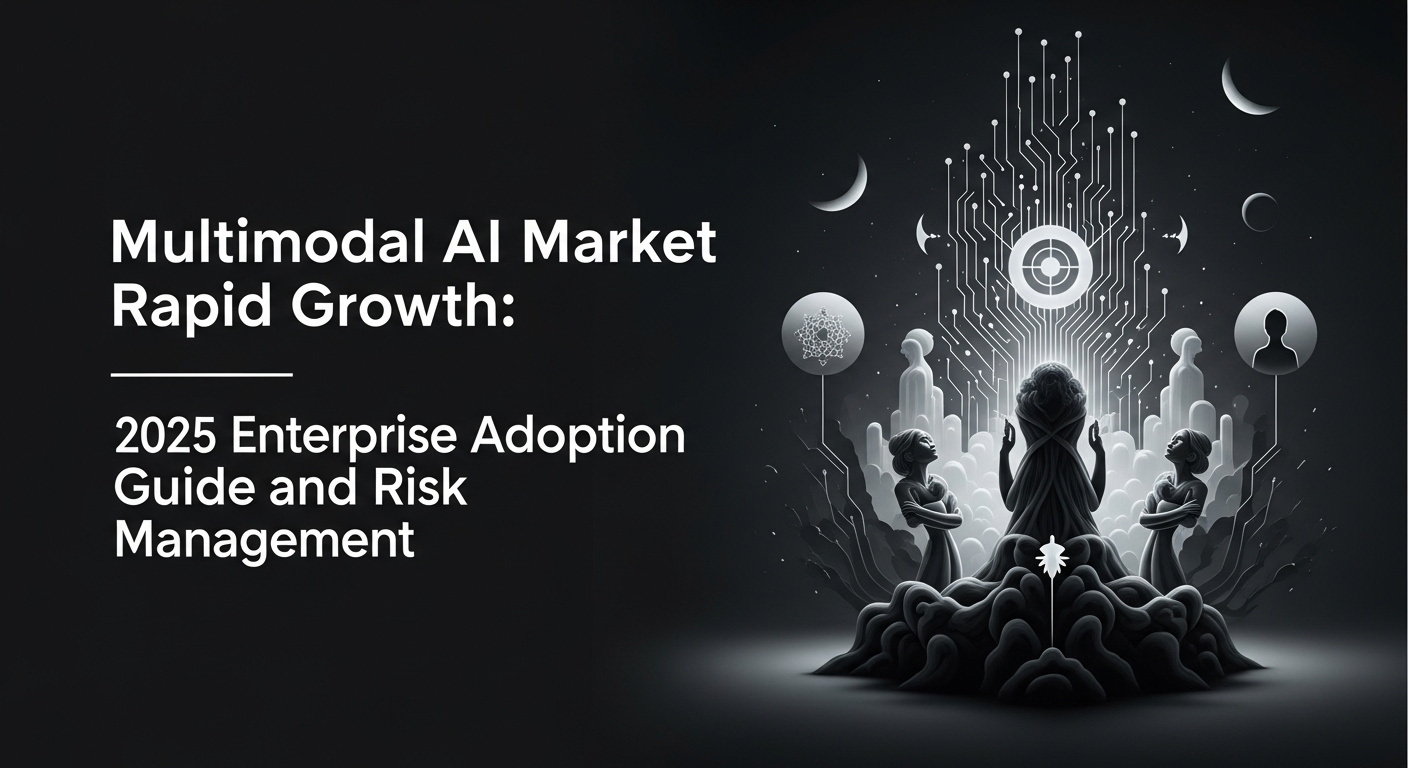 Multimodal AI Market Rapid Growth:

2025 Enterprise Adoption Guide and Risk Management